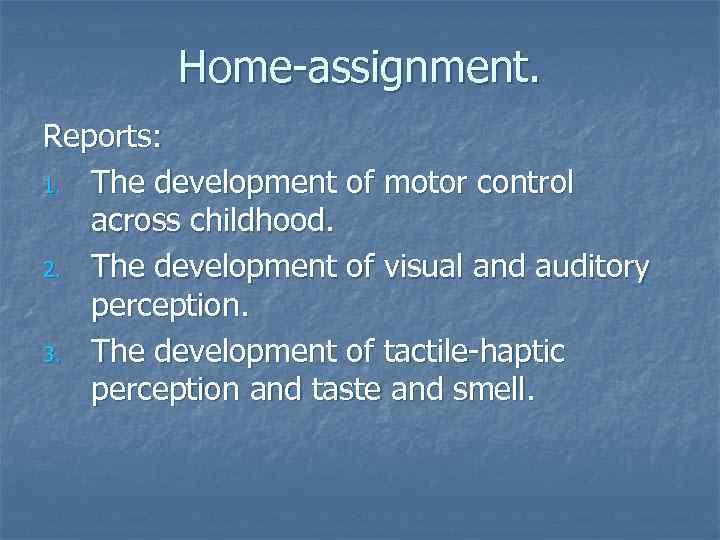 Home-assignment.

Reports:

1. The development of motor control across childhood.
2. The development of visual and auditory perception.
3. The development of tactile-haptic perception and taste and smell.